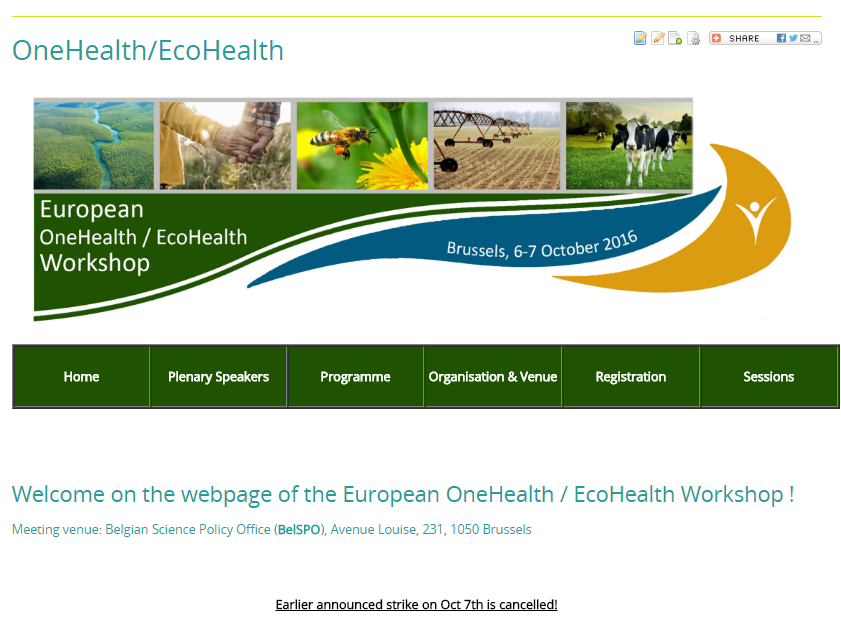 OneHealth/EcoHealth

SHARE

European
OneHealth / EcoHealth
Workshop

Brussels, 6-7 October 2016

Home
Plenary Speakers
Programme
Organisation & Venue
Registration
Sessions

Welcome on the webpage of the European OneHealth / EcoHealth Workshop !

Meeting venue: Belgian Science Policy Office (BelSPO), Avenue Louise, 231, 1050 Brussels

Earlier announced strike on Oct 7th is cancelled!